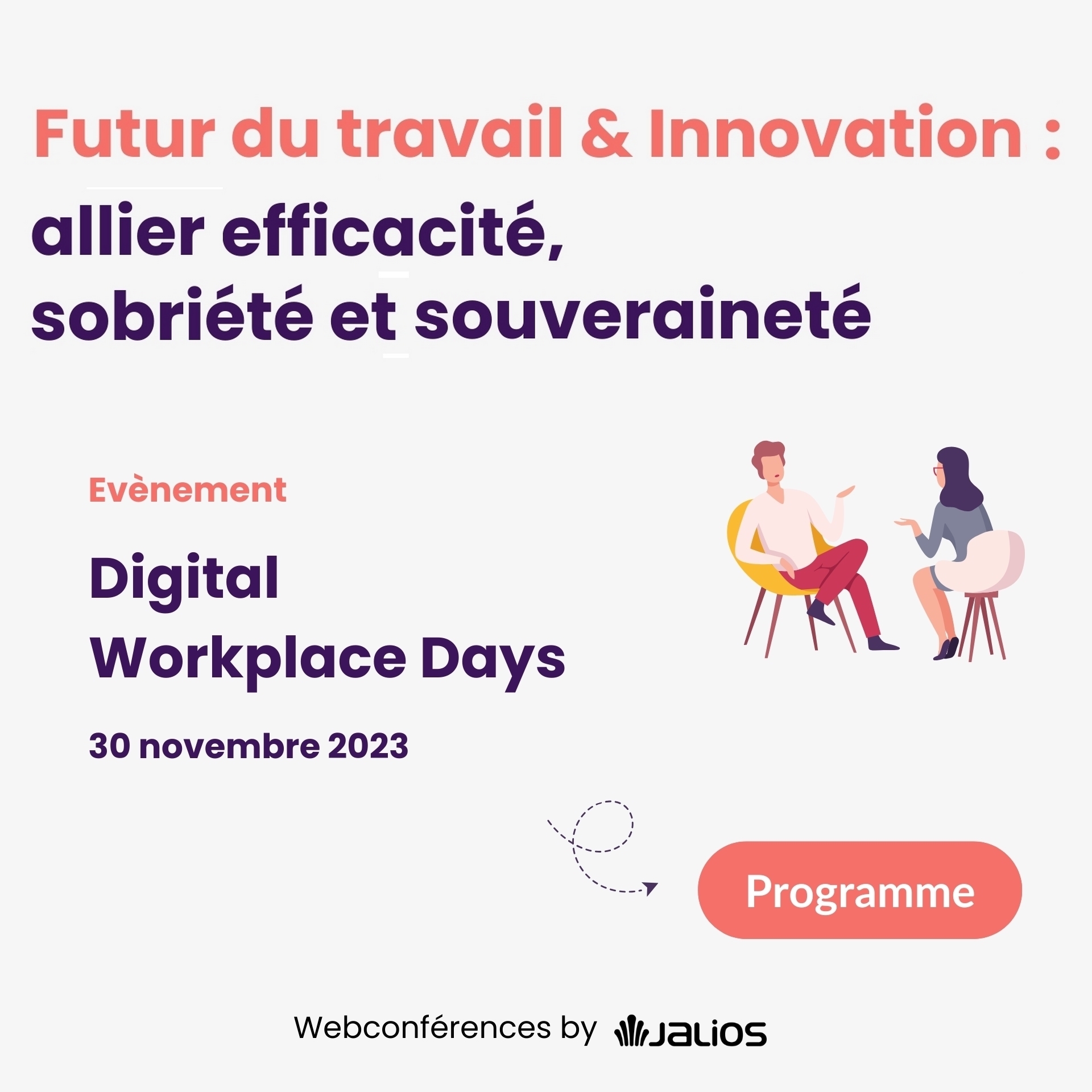 Futur du travail & Innovation :

allier efficacité, sobriété et souveraineté

Evènement

Digital Workplace Days

30 novembre 2023

Programme

Webconférences by JALIOS